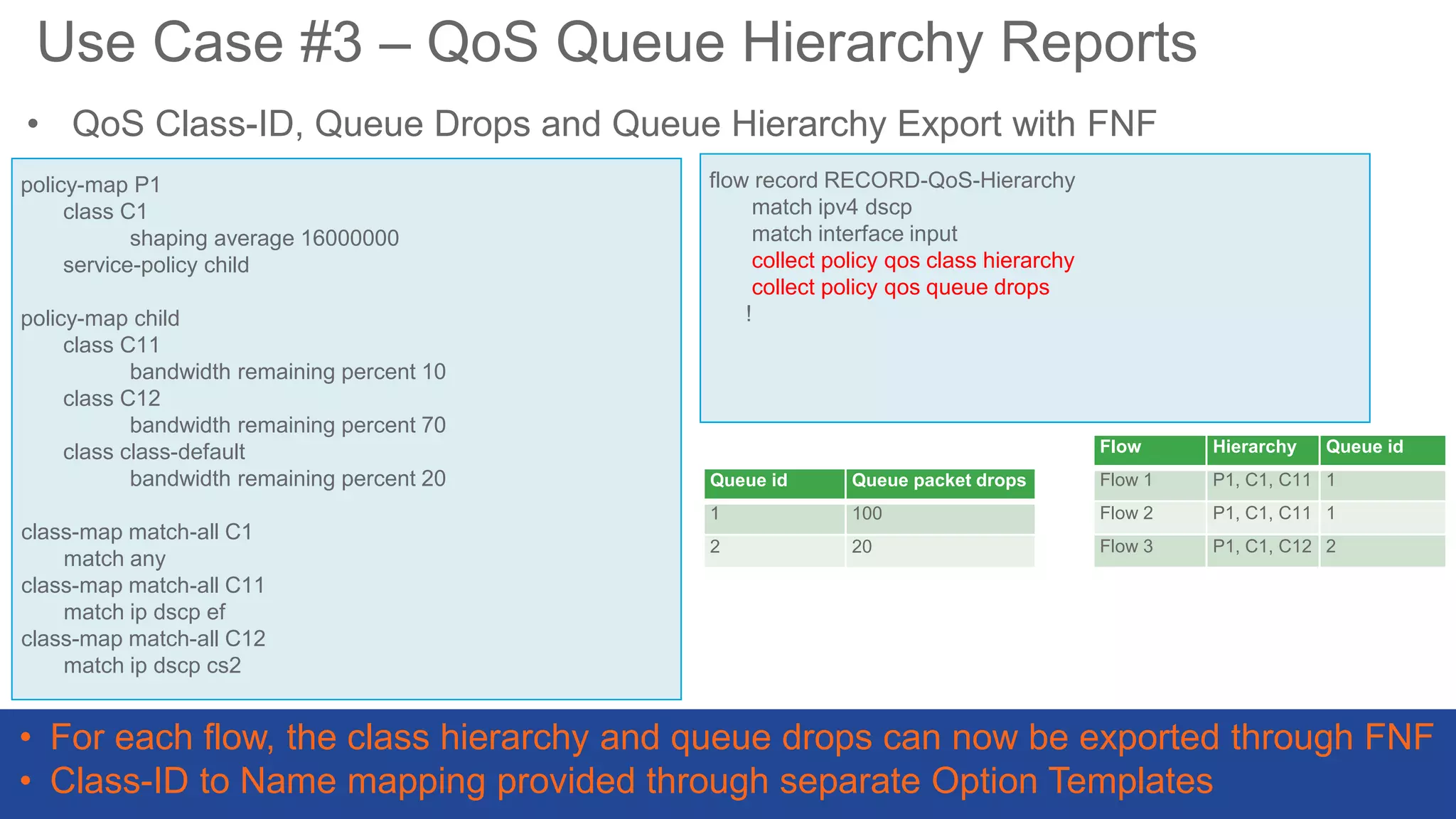 Use Case #3 – QoS Queue Hierarchy Reports

• QoS Class-ID, Queue Drops and Queue Hierarchy Export with FNF

policy-map P1
class C1
shaping average 16000000
service-policy child

policy-map child
class C11
bandwidth remaining percent 10
class C12
bandwidth remaining percent 70
class class-default
bandwidth remaining percent 20

class-map match-all C1
match any
class-map match-all C11
match ip dscp ef
class-map match-all C12
match ip dscp cs2

flow record RECORD-QoS-Hierarchy
match ipv4 dscp
match interface input
collect policy qos class hierarchy
collect policy qos queue drops
!

| Queue id | Queue packet drops |
|---|---|
| 1 | 100 |
| 2 | 20 |

| Flow | Hierarchy | Queue id |
|---|---|---|
| Flow 1 | P1, C1, C11 | 1 |
| Flow 2 | P1, C1, C11 | 1 |
| Flow 3 | P1, C1, C12 | 2 |

• For each flow, the class hierarchy and queue drops can now be exported through FNF
• Class-ID to Name mapping provided through separate Option Templates